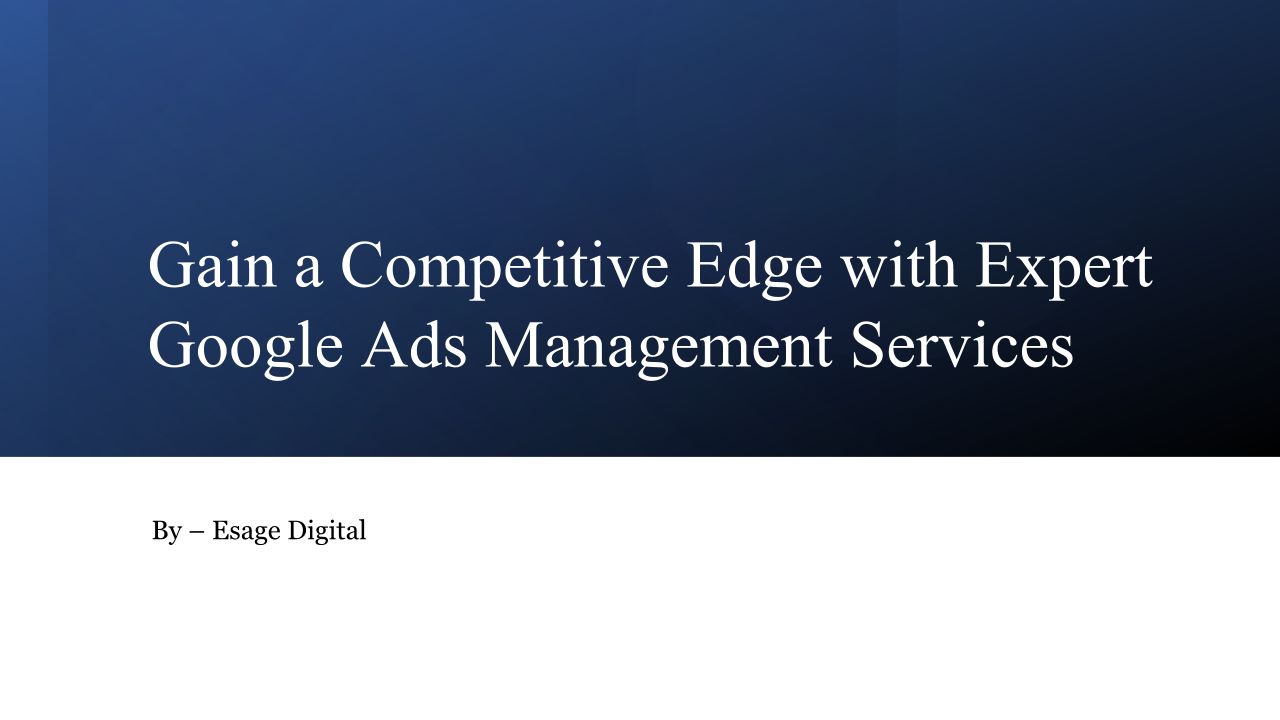 Gain a Competitive Edge with Expert Google Ads Management Services

By – Esage Digital